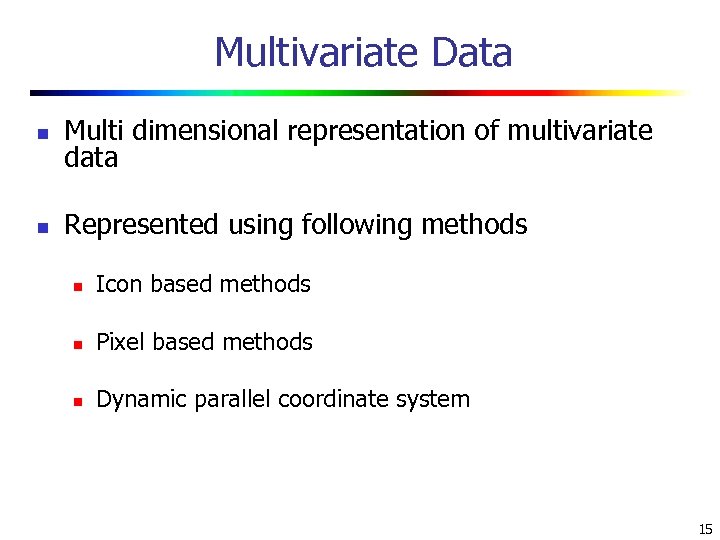 Multivariate Data

- Multi dimensional representation of multivariate data

- Represented using following methods
  - Icon based methods
  - Pixel based methods
  - Dynamic parallel coordinate system

15